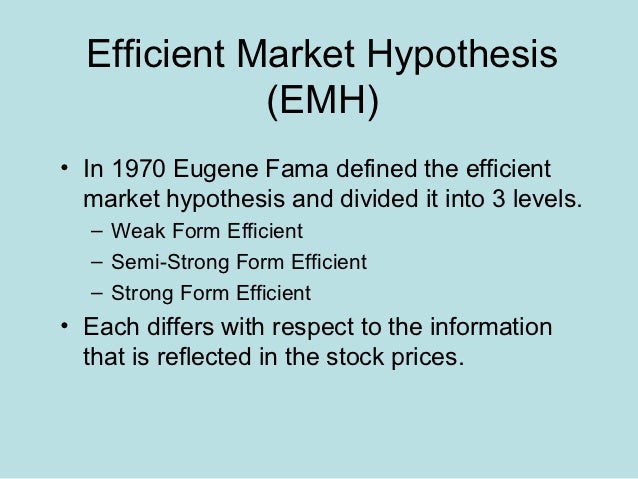 Efficient Market Hypothesis (EMH)

• In 1970 Eugene Fama defined the efficient market hypothesis and divided it into 3 levels.
– Weak Form Efficient
– Semi-Strong Form Efficient
– Strong Form Efficient

• Each differs with respect to the information that is reflected in the stock prices.